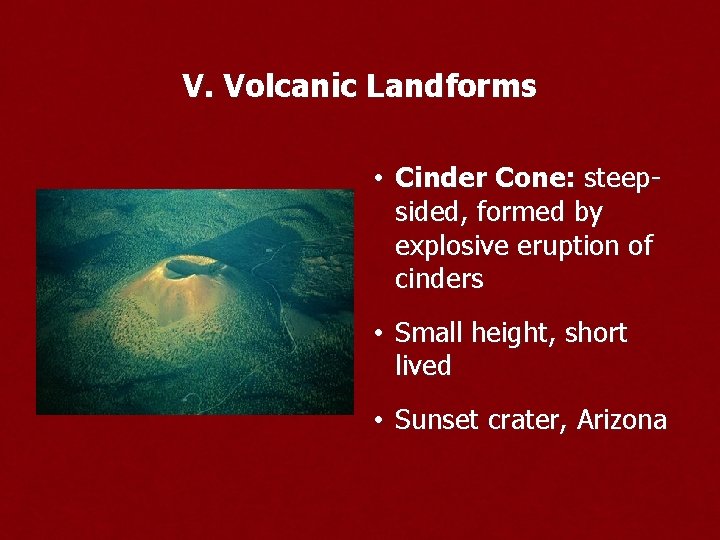 V. Volcanic Landforms

• Cinder Cone: steep-sided, formed by explosive eruption of cinders

• Small height, short lived

• Sunset crater, Arizona